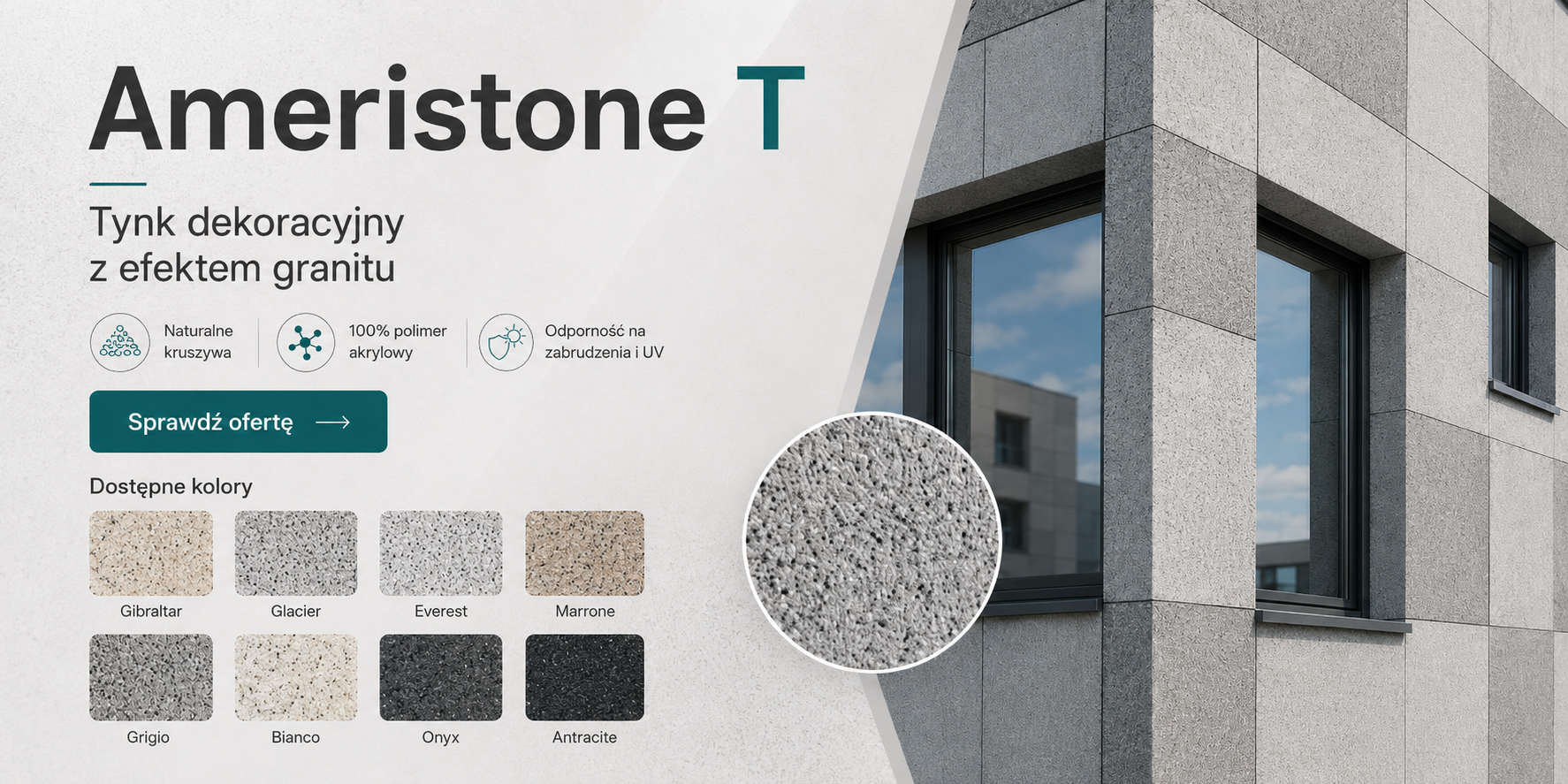 Ameristone T

Tynk dekoracyjny z efektem granitu

Naturalne kruszywa

100% polimer akrylowy

Odporność na zabrudzenia i UV

Sprawdź ofertę

Dostępne kolory

Gibraltar
Glacier
Everest
Marrone
Grigio
Bianco
Onyx
Antracite